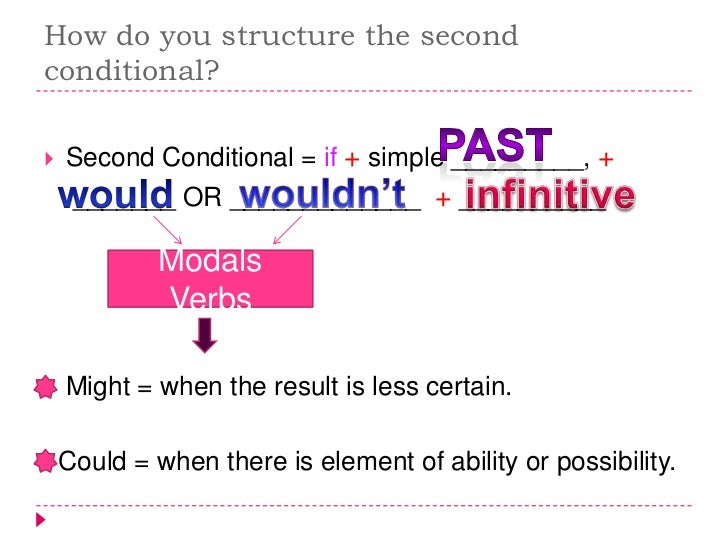 How do you structure the second conditional?

Second Conditional = if + simple PAST, + would OR wouldn't + infinitive

Modals Verbs

Might = when the result is less certain.

Could = when there is element of ability or possibility.